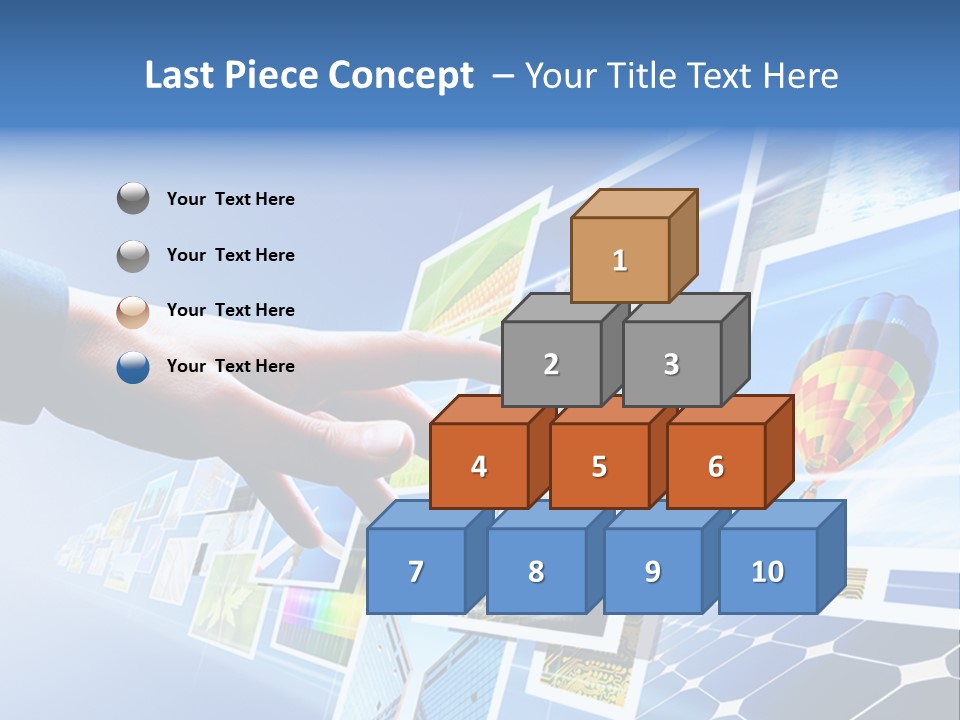 Last Piece Concept – Your Title Text Here

Your Text Here

Your Text Here

Your Text Here

Your Text Here

1

2

3

4

5

6

7

8

9

10